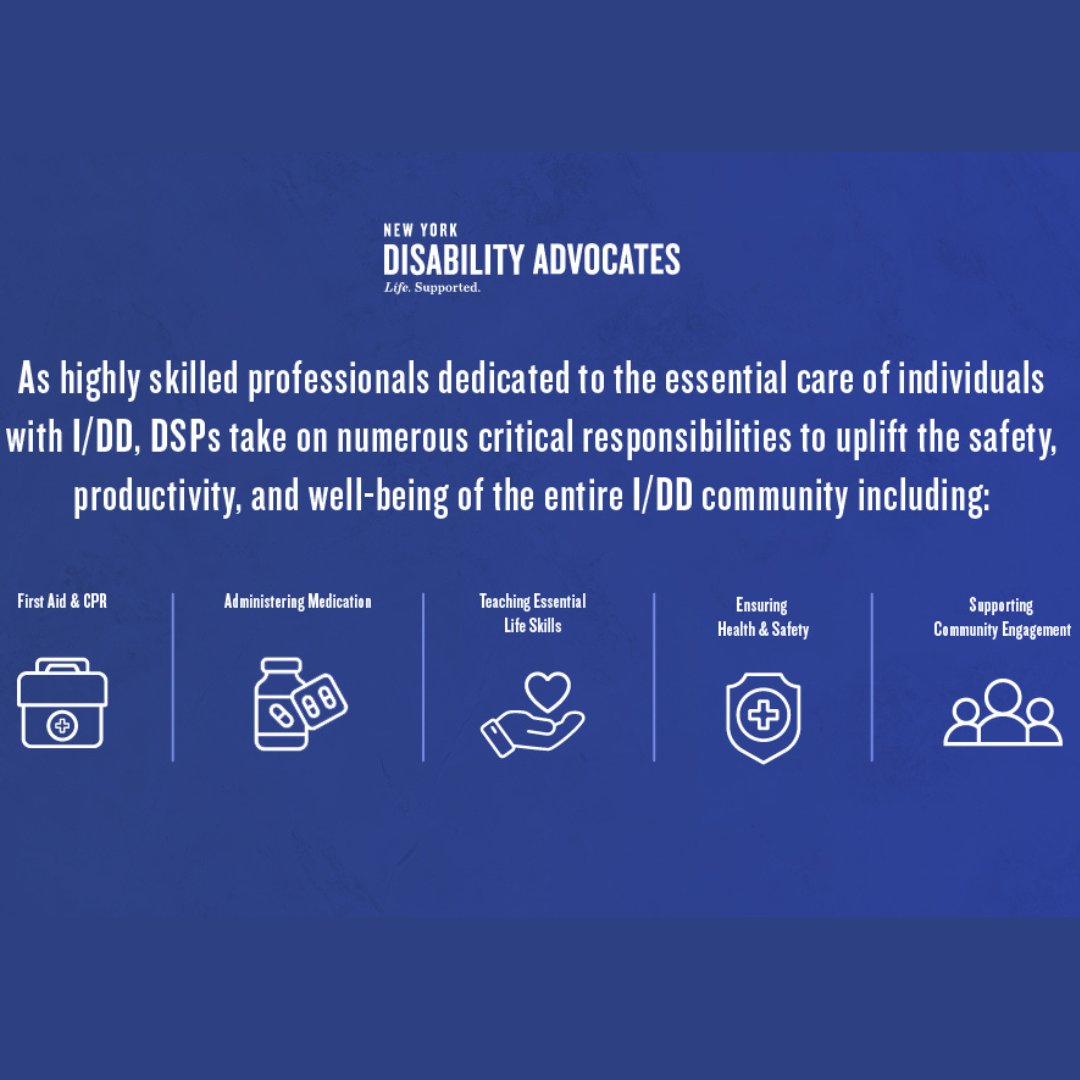 NEW YORK
DISABILITY ADVOCATES
Life. Supported.

As highly skilled professionals dedicated to the essential care of individuals with I/DD, DSPs take on numerous critical responsibilities to uplift the safety, productivity, and well-being of the entire I/DD community including:

First Aid & CPR

Administering Medication

Teaching Essential Life Skills

Ensuring Health & Safety

Supporting Community Engagement